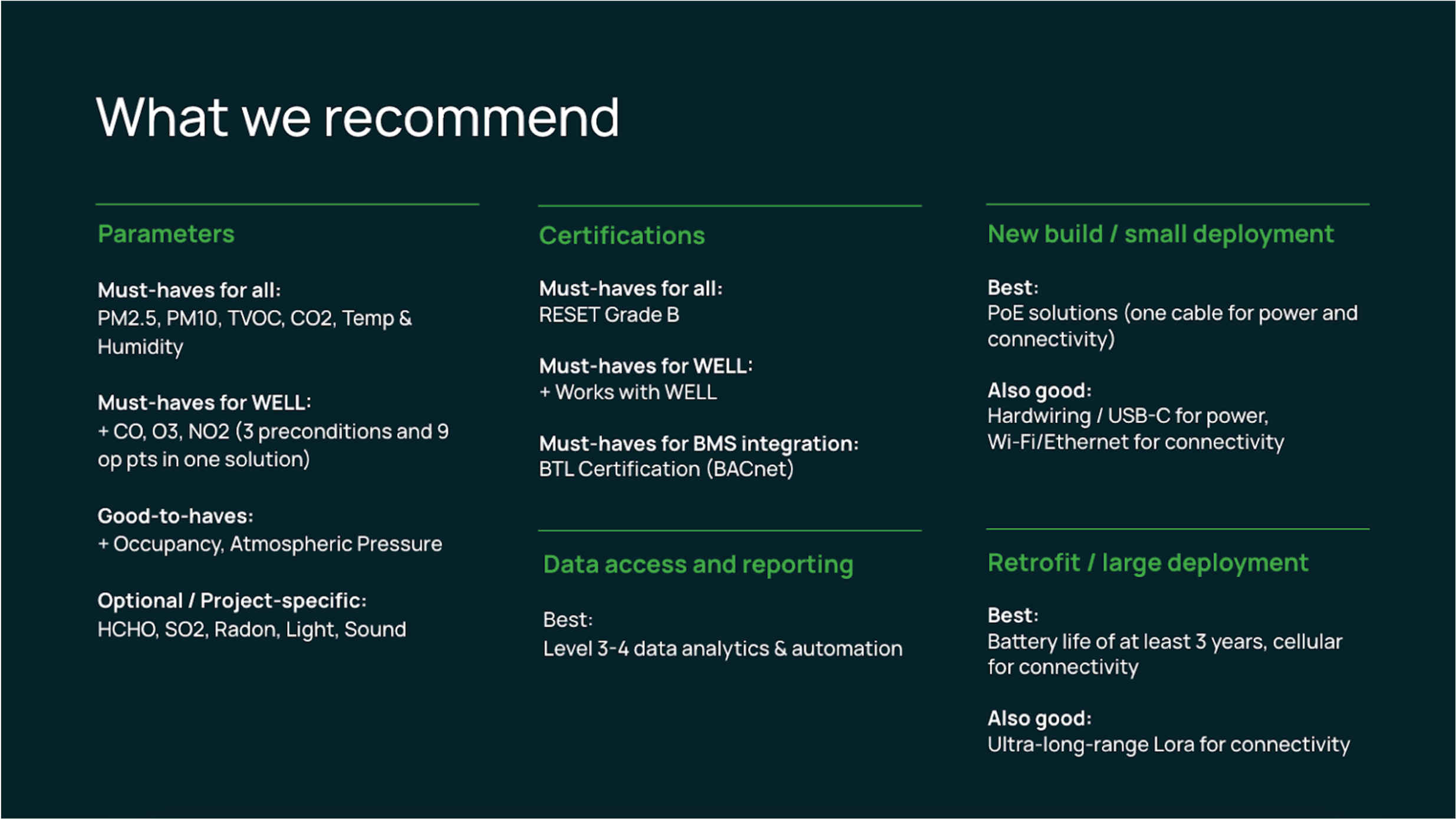 What we recommend

Parameters

Must-haves for all:
PM2.5, PM10, TVOC, CO2, Temp & Humidity

Must-haves for WELL:
+ CO, O3, NO2 (3 preconditions and 9 op pts in one solution)

Good-to-haves:
+ Occupancy, Atmospheric Pressure

Optional / Project-specific:
HCHO, SO2, Radon, Light, Sound

Certifications

Must-haves for all:
RESET Grade B

Must-haves for WELL:
+ Works with WELL

Must-haves for BMS integration:
BTL Certification (BACnet)

Data access and reporting

Best:
Level 3-4 data analytics & automation

New build / small deployment

Best:
PoE solutions (one cable for power and connectivity)

Also good:
Hardwiring / USB-C for power,
Wi-Fi/Ethernet for connectivity

Retrofit / large deployment

Best:
Battery life of at least 3 years, cellular for connectivity

Also good:
Ultra-long-range Lora for connectivity